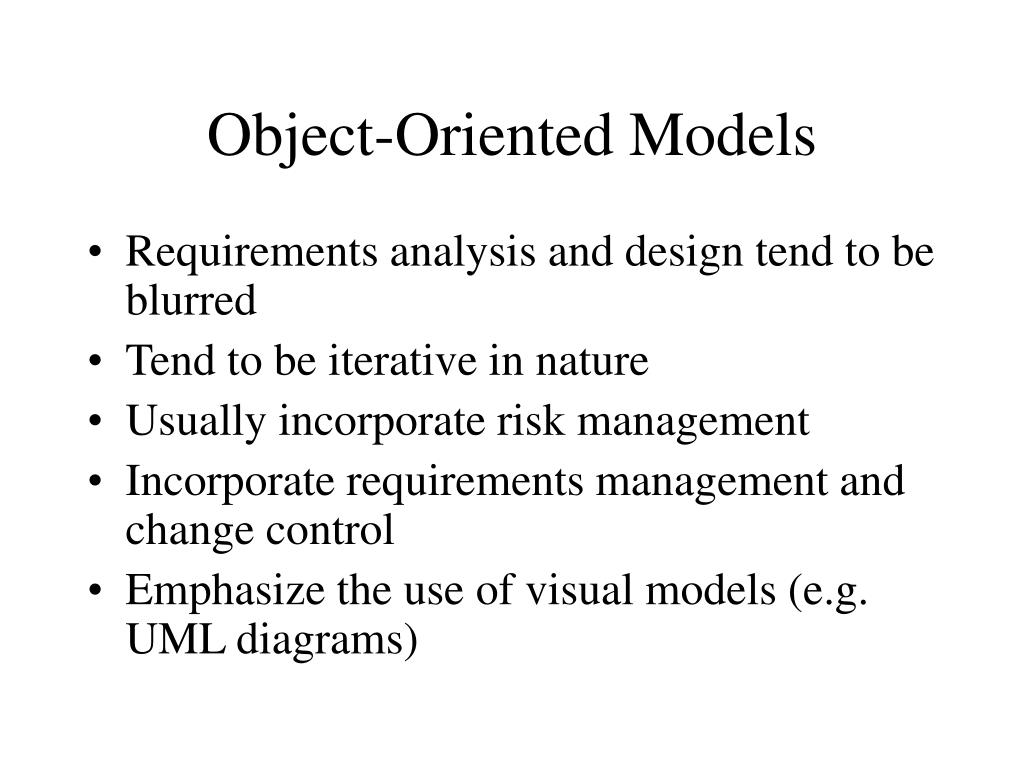 Object-Oriented Models

• Requirements analysis and design tend to be blurred
• Tend to be iterative in nature
• Usually incorporate risk management
• Incorporate requirements management and change control
• Emphasize the use of visual models (e.g. UML diagrams)